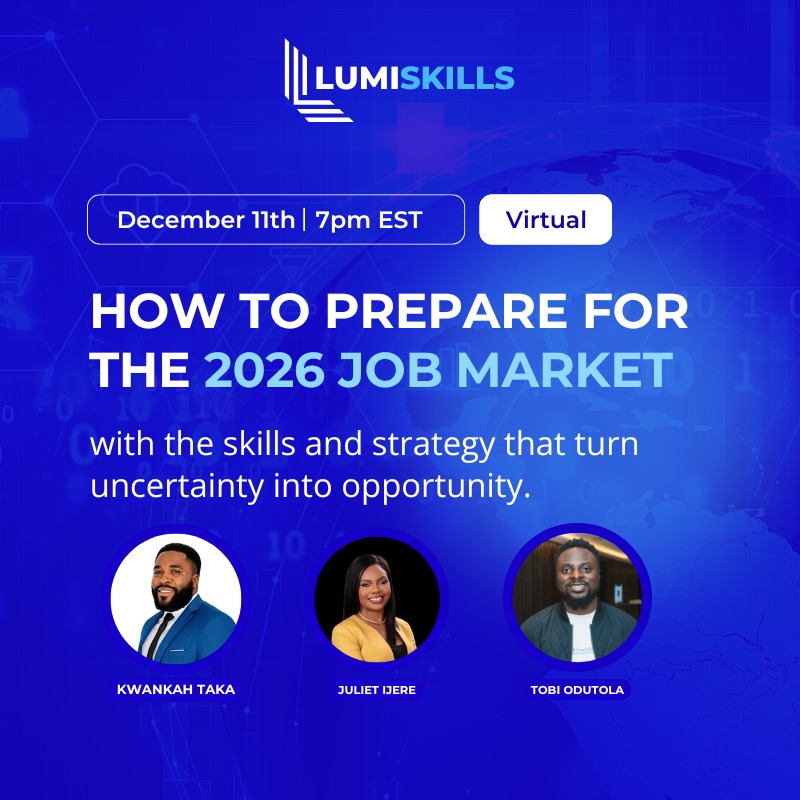 LUMISKILLS

December 11th | 7pm EST

Virtual

HOW TO PREPARE FOR THE 2026 JOB MARKET

with the skills and strategy that turn uncertainty into opportunity.

KWANKAH TAKA

JULIET IJERE

TOBI ODUTOLA